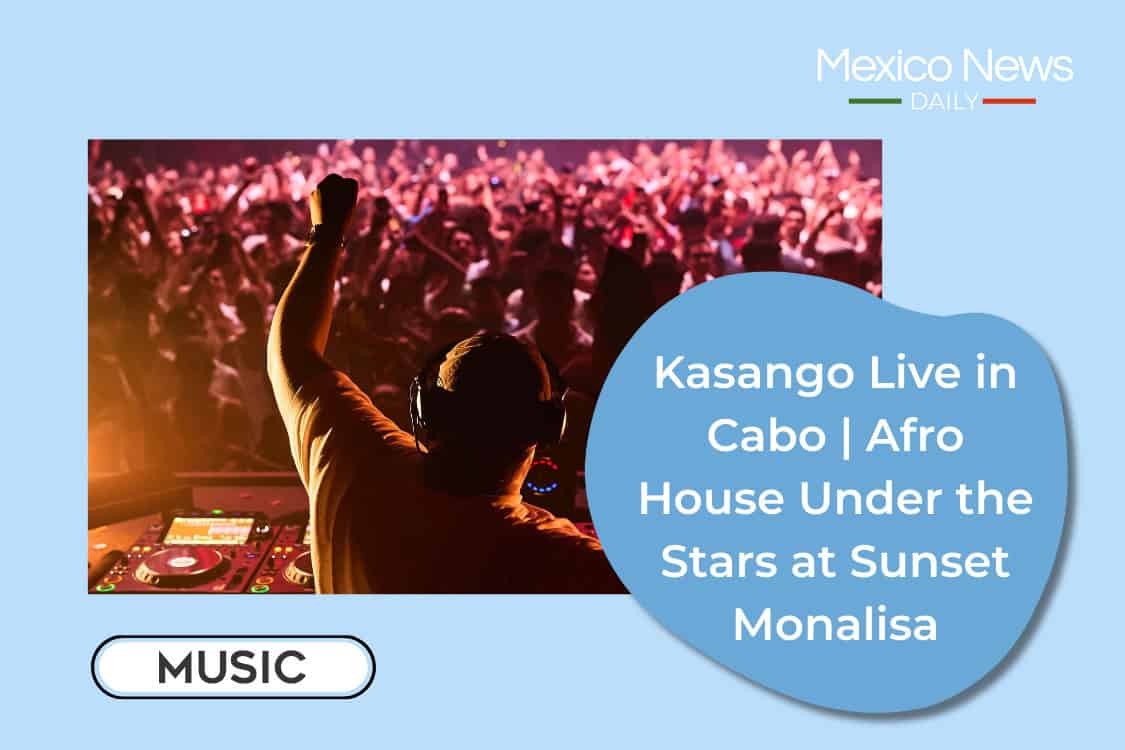 Mexico News
DAILY

Kasango Live in Cabo | Afro House Under the Stars at Sunset Monalisa

MUSIC